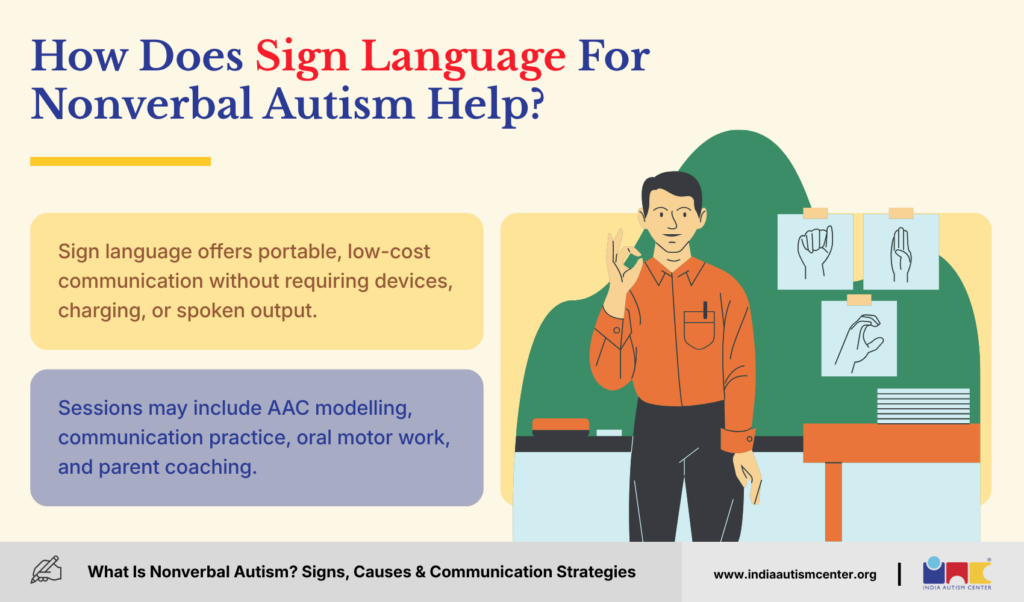 How Does Sign Language For Nonverbal Autism Help?

Sign language offers portable, low-cost communication without requiring devices, charging, or spoken output.

Sessions may include AAC modelling, communication practice, oral motor work, and parent coaching.

What Is Nonverbal Autism? Signs, Causes & Communication Strategies

www.indiaautismcenter.org

INDIA AUTISM CENTER